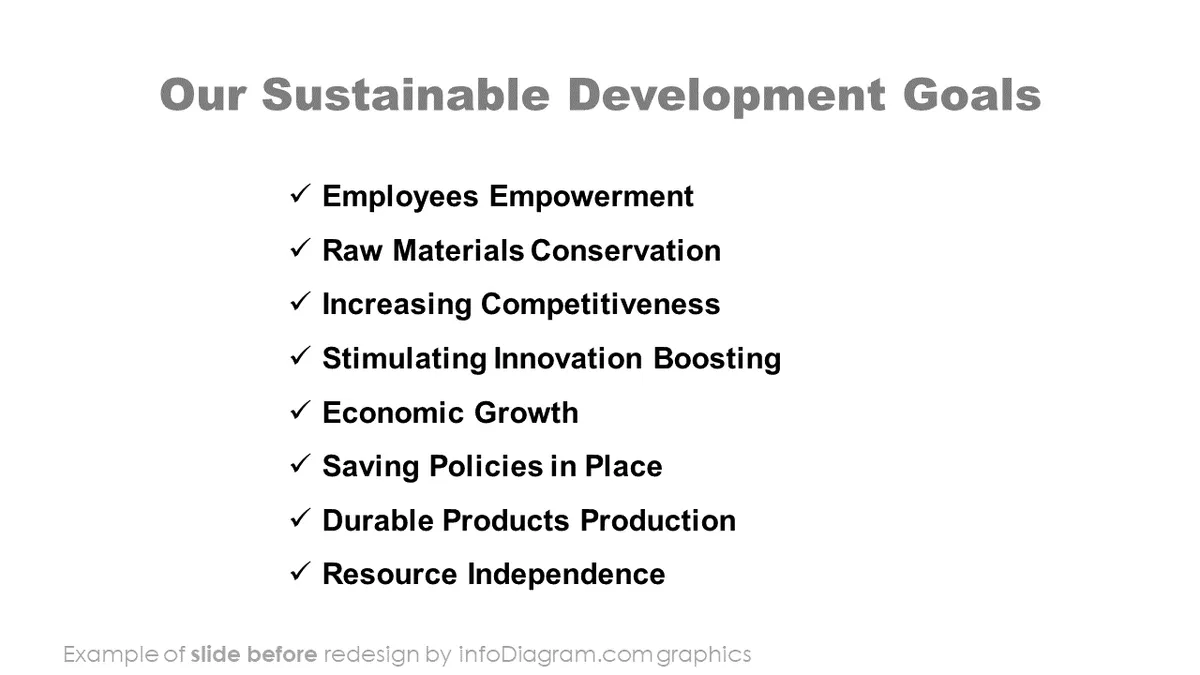 Our Sustainable Development Goals

✓ Employees Empowerment
✓ Raw Materials Conservation
✓ Increasing Competitiveness
✓ Stimulating Innovation Boosting
✓ Economic Growth
✓ Saving Policies in Place
✓ Durable Products Production
✓ Resource Independence

Example of slide before redesign by infoDiagram.com graphics